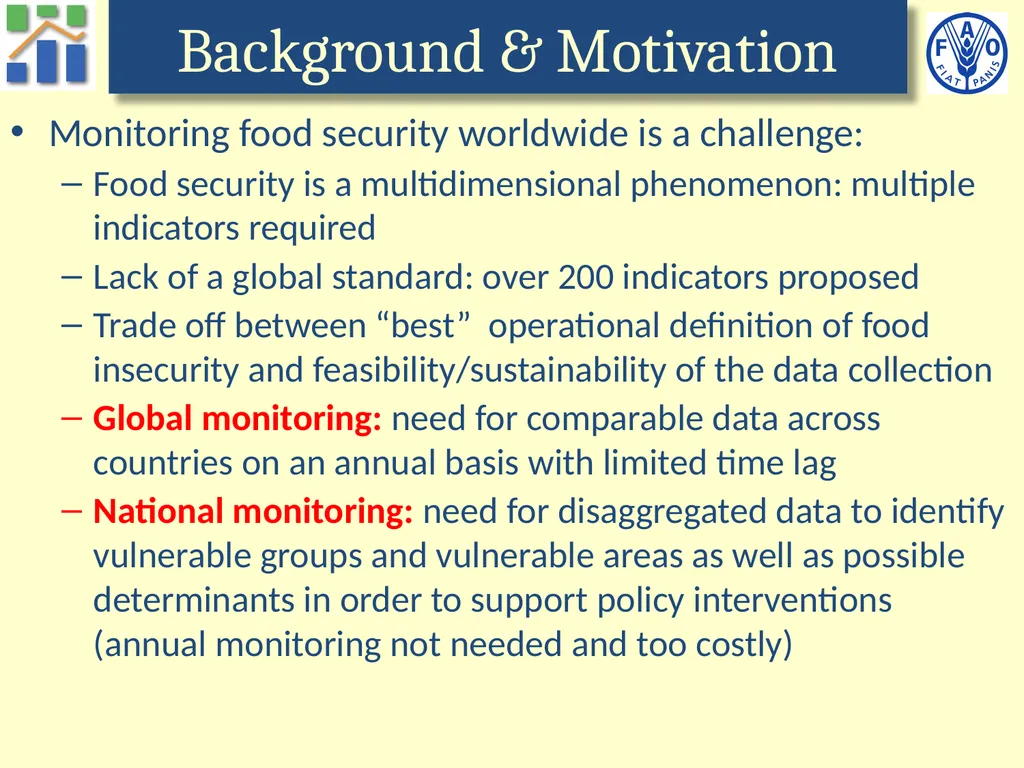 Background & Motivation

FAO
FIAT PANIS

• Monitoring food security worldwide is a challenge:
– Food security is a multidimensional phenomenon: multiple indicators required
– Lack of a global standard: over 200 indicators proposed
– Trade off between “best” operational definition of food insecurity and feasibility/sustainability of the data collection
– Global monitoring: need for comparable data across countries on an annual basis with limited time lag
– National monitoring: need for disaggregated data to identify vulnerable groups and vulnerable areas as well as possible determinants in order to support policy interventions (annual monitoring not needed and too costly)